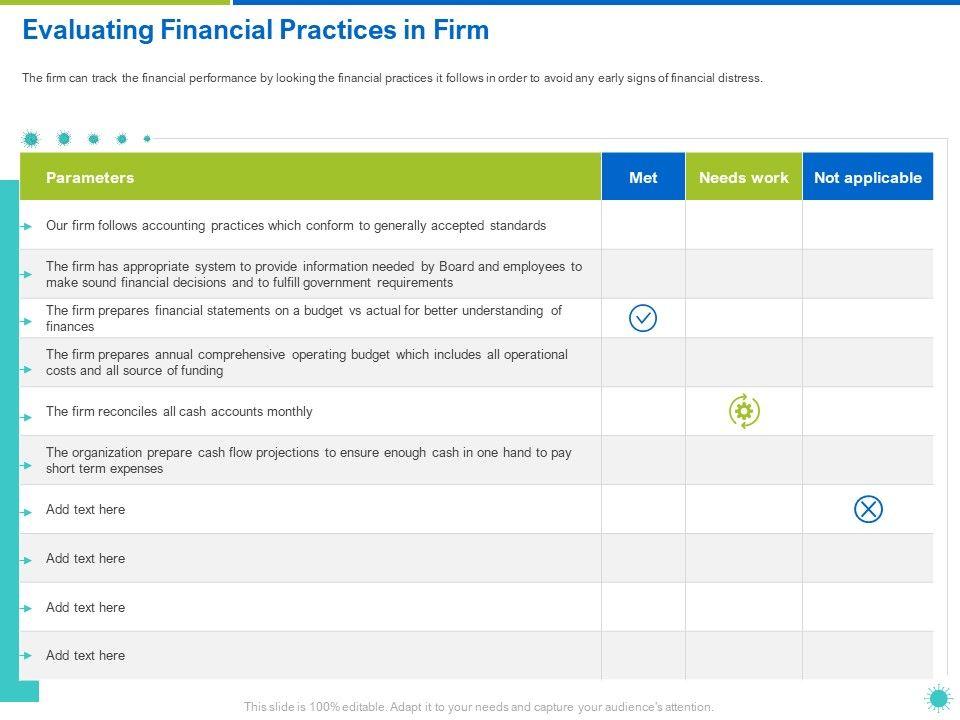 Evaluating Financial Practices in Firm

The firm can track the financial performance by looking the financial practices it follows in order to avoid any early signs of financial distress.

| Parameters | Met | Needs work | Not applicable |
|---|---|---|---|
| Our firm follows accounting practices which conform to generally accepted standards | | | |
| The firm has appropriate system to provide information needed by Board and employees to make sound financial decisions and to fulfill government requirements | | | |
| The firm prepares financial statements on a budget vs actual for better understanding of finances | | | |
| The firm prepares annual comprehensive operating budget which includes all operational costs and all source of funding | | | |
| The firm reconciles all cash accounts monthly | | | |
| The organization prepare cash flow projections to ensure enough cash in one hand to pay short term expenses | | | |
| Add text here | | | |
| Add text here | | | |
| Add text here | | | |
| Add text here | | | |

This slide is 100% editable. Adapt it to your needs and capture your audience's attention.